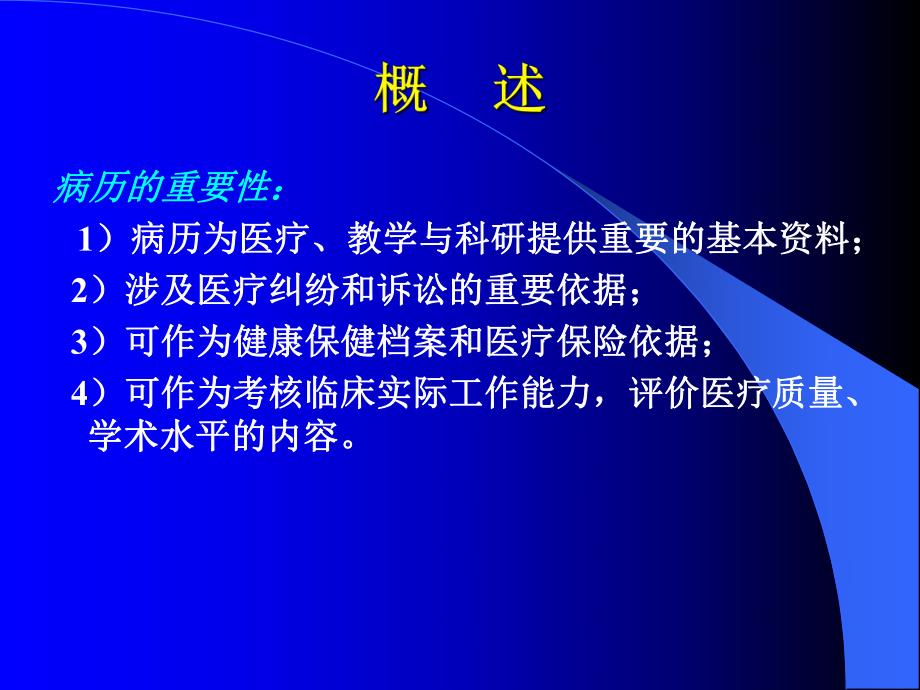 概　述

病历的重要性：

1）病历为医疗、教学与科研提供重要的基本资料；

2）涉及医疗纠纷和诉讼的重要依据；

3）可作为健康保健档案和医疗保险依据；

4）可作为考核临床实际工作能力，评价医疗质量、学术水平的内容。